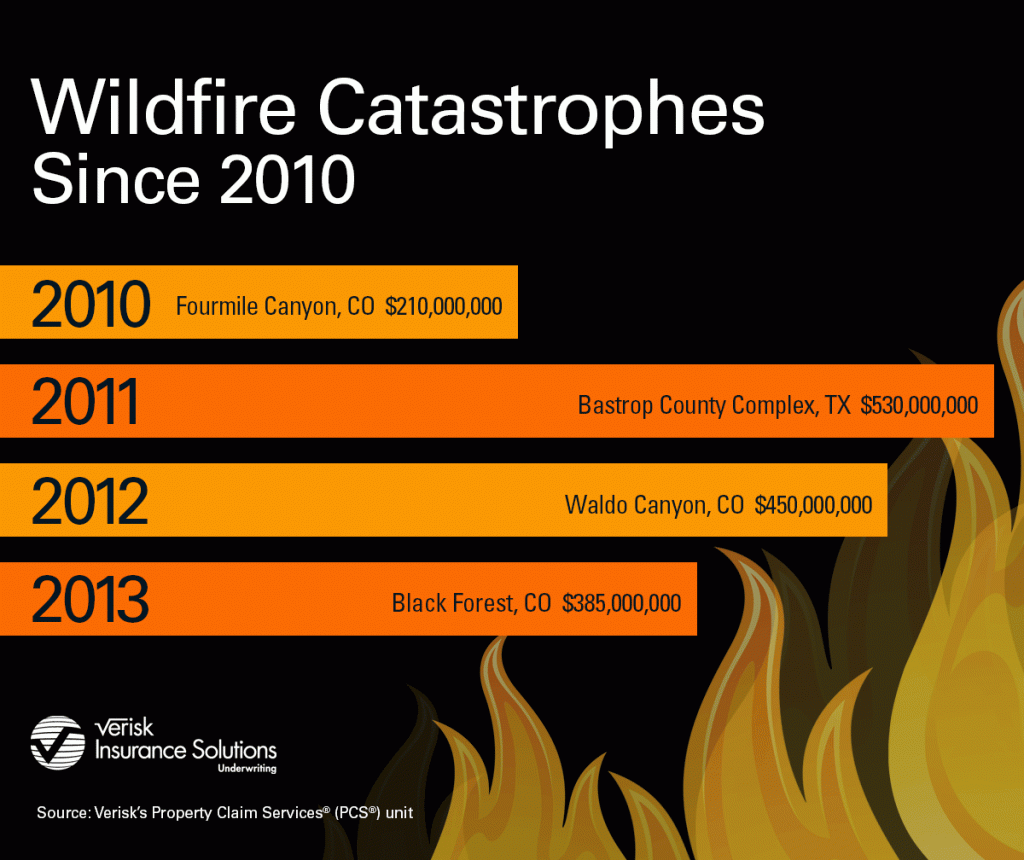 Wildfire Catastrophes Since 2010

2010 Fourmile Canyon, CO $210,000,000

2011 Bastrop County Complex, TX $530,000,000

2012 Waldo Canyon, CO $450,000,000

2013 Black Forest, CO $385,000,000

Verisk Insurance Solutions Underwriting

Source: Verisk's Property Claim Services® (PCS®) unit